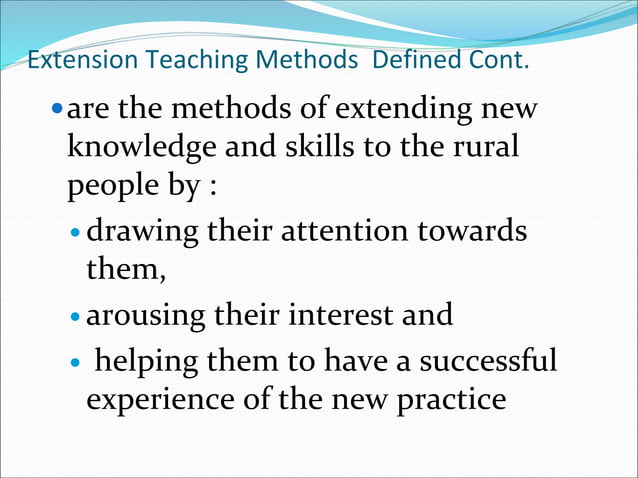 Extension Teaching Methods Defined Cont.

• are the methods of extending new knowledge and skills to the rural people by :

• drawing their attention towards them,

• arousing their interest and

• helping them to have a successful experience of the new practice